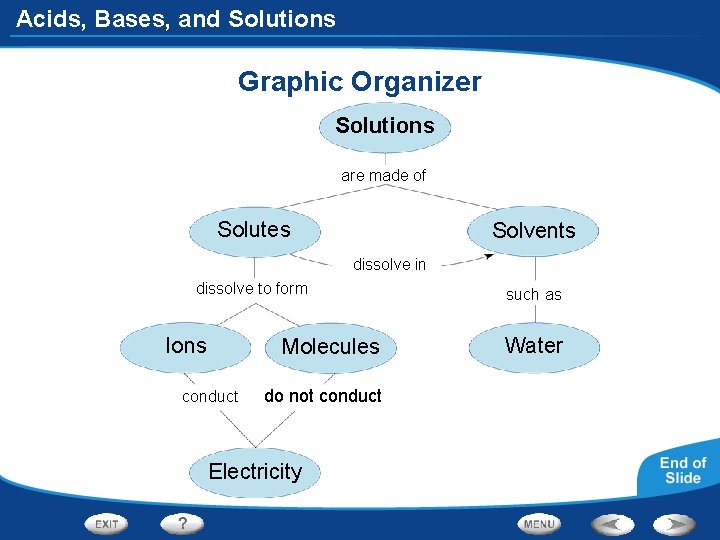 Acids, Bases, and Solutions

Graphic Organizer

Solutions

are made of

Solutes

Solvents

dissolve in

dissolve to form

such as

Ions

Molecules

Water

conduct

do not conduct

Electricity

End of Slide

EXIT

?

MENU